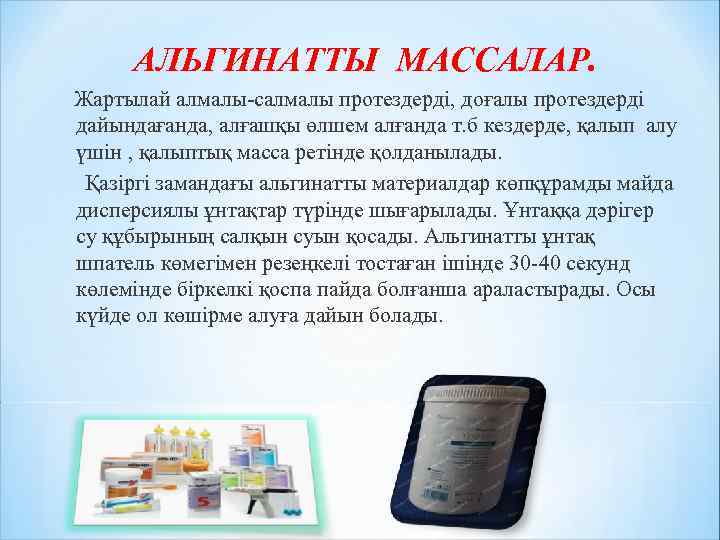 АЛЬГИНАТТЫ МАССАЛАР.

Жартылай алмалы-салмалы протездерді, доғалы протездерді дайындағанда, алғашқы өлшем алғанда т.б кездерде, қалып алу үшін , қалыптық масса ретінде қолданылады.

Қазіргі замандағы альгинатты материалдар көпқұрамды майда дисперсиялы ұнтақтар түрінде шығарылады. Ұнтаққа дәрігер су құбырының салқын суын қосады. Альгинатты ұнтақ шпатель көмегімен резеңкелі тостаған ішінде 30-40 секунд көлемінде біркелкі қоспа пайда болғанша араластырады. Осы күйде ол көшірме алуға дайын болады.